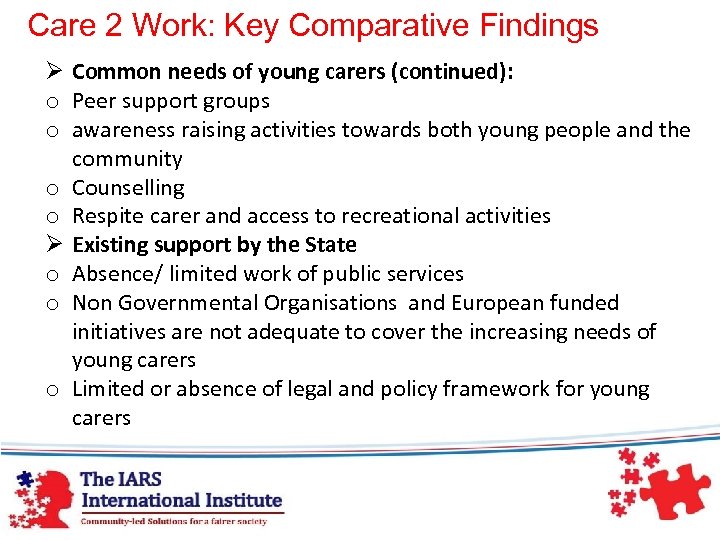 Care 2 Work: Key Comparative Findings

➢ **Common needs of young carers (continued):**
o Peer support groups
o awareness raising activities towards both young people and the community
o Counselling
o Respite carer and access to recreational activities
➢ **Existing support by the State**
o Absence/ limited work of public services
o Non Governmental Organisations and European funded initiatives are not adequate to cover the increasing needs of young carers
o Limited or absence of legal and policy framework for young carers

The IARS International Institute
Community-led Solutions for a fairer society